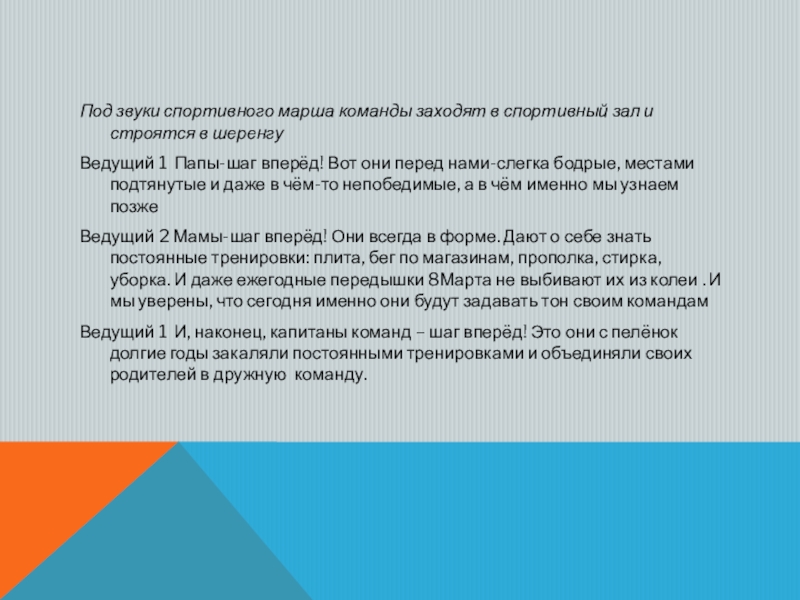 Под звуки спортивного марша команды заходят в спортивный зал и строятся в шеренгу

Ведущий 1 Папы-шаг вперёд! Вот они перед нами-слегка бодрые, местами подтянутые и даже в чём-то непобедимые, а в чём именно мы узнаем позже

Ведущий 2 Мамы-шаг вперёд! Они всегда в форме. Дают о себе знать постоянные тренировки: плита, бег по магазинам, прополка, стирка, уборка. И даже ежегодные передышки 8Марта не выбивают их из колеи . И мы уверены, что сегодня именно они будут задавать тон своим командам

Ведущий 1 И, наконец, капитаны команд – шаг вперёд! Это они с пелёнок долгие годы закаляли постоянными тренировками и объединяли своих родителей в дружную команду.